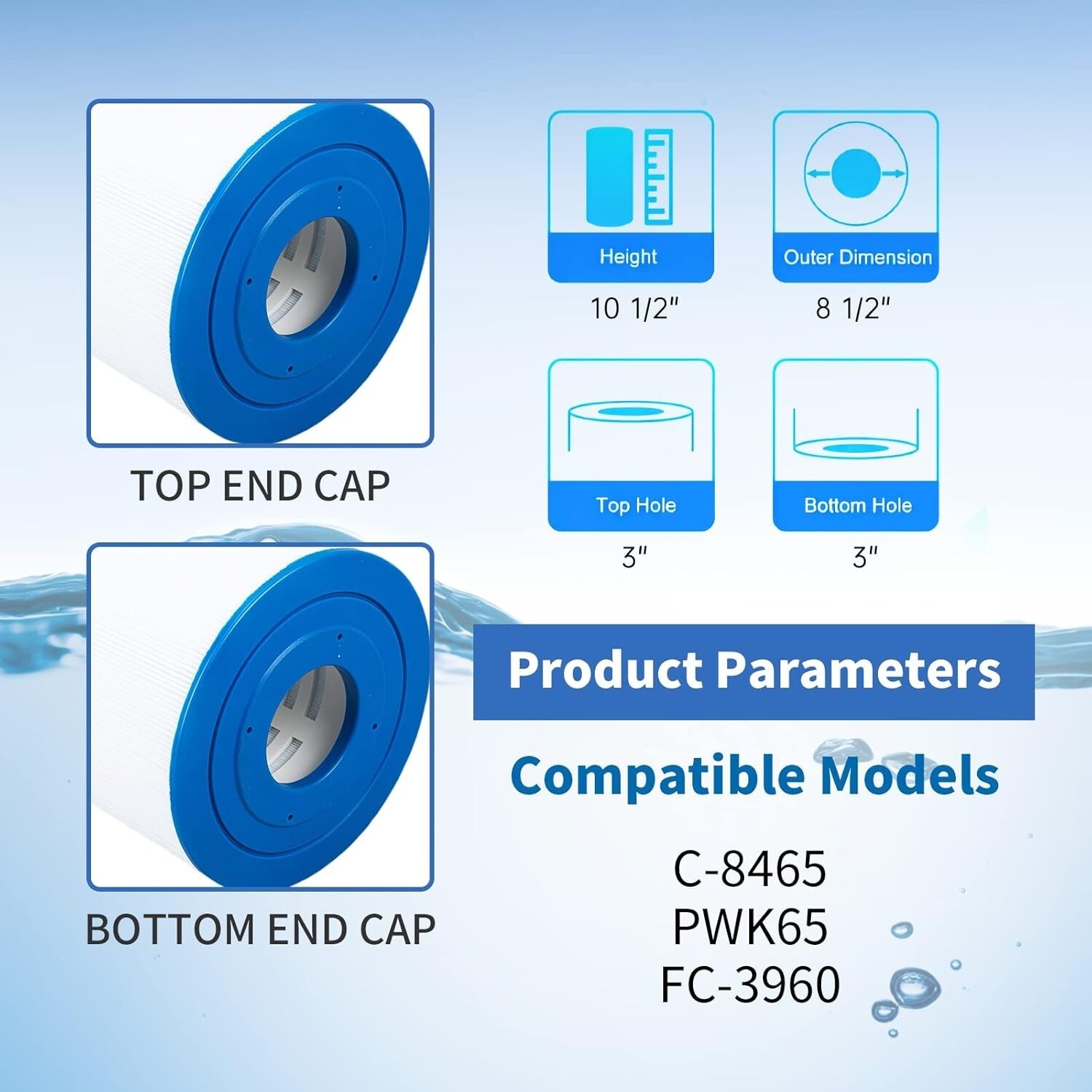 TOP END CAP

BOTTOM END CAP

Height
10 1/2"

Outer Dimension
8 1/2"

Top Hole
3"

Bottom Hole
3"

Product Parameters

Compatible Models

C-8465
PWK65
FC-3960